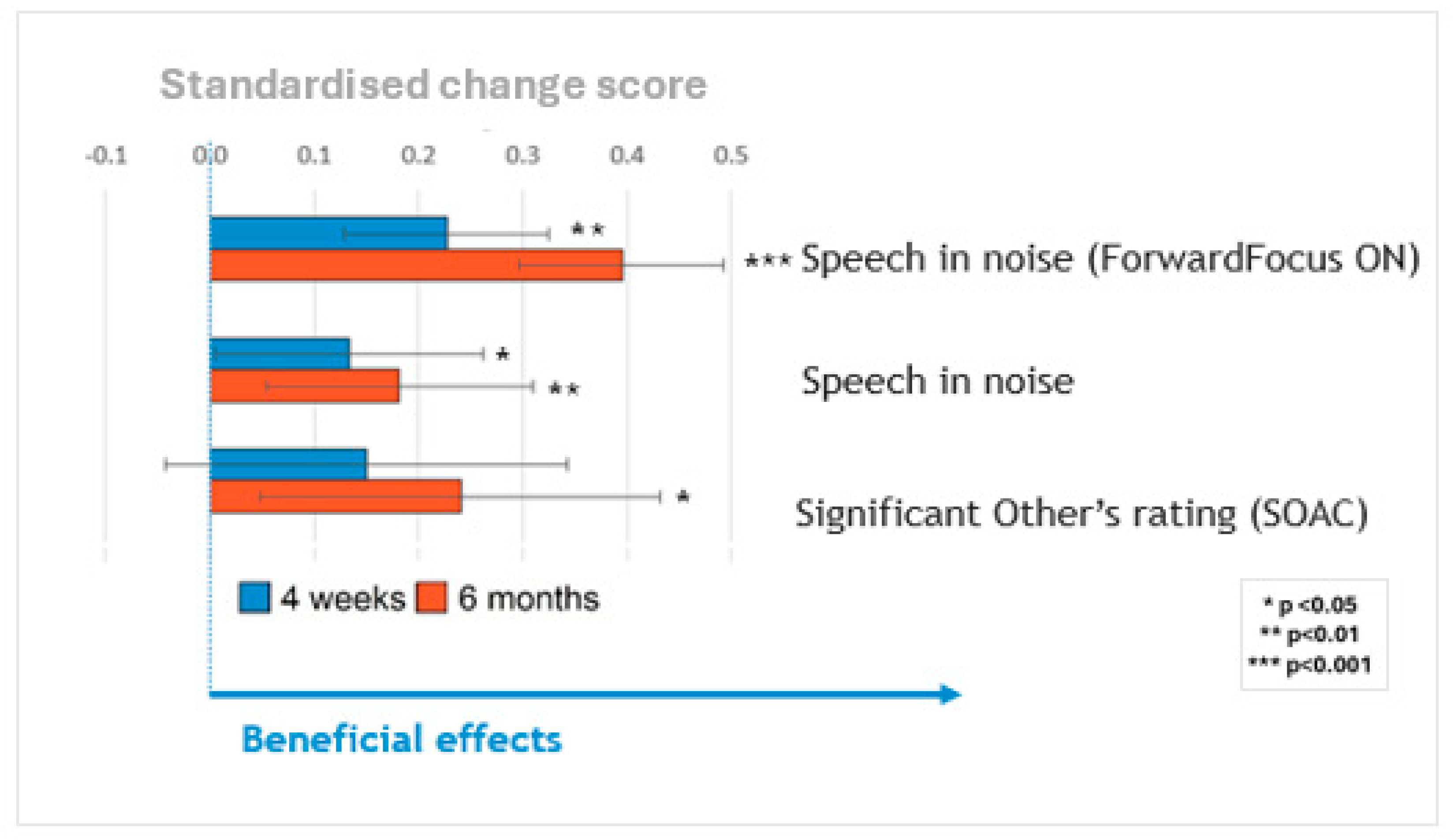 Standardised change score

-0.1 0.0 0.1 0.2 0.3 0.4 0.5

**

*** Speech in noise (ForwardFocus ON)

*

**

Speech in noise

*

Significant Other's rating (SOAC)

4 weeks 6 months

* p <0.05
** p<0.01
*** p<0.001

Beneficial effects